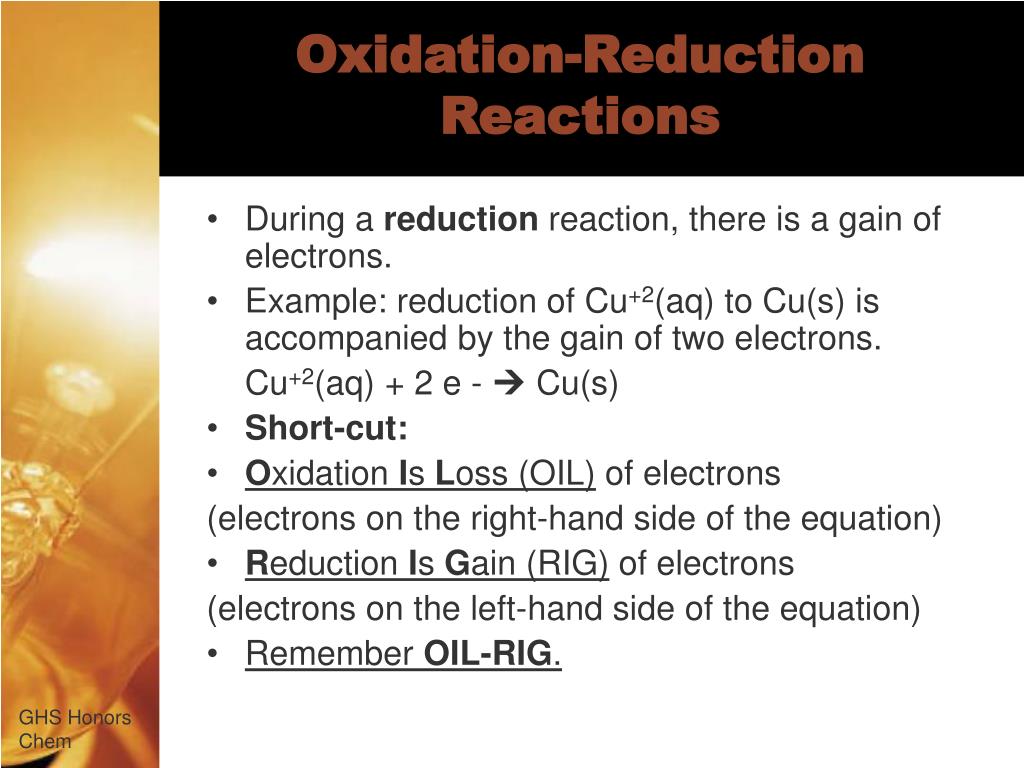 Oxidation-Reduction Reactions

• During a reduction reaction, there is a gain of electrons.
• Example: reduction of $Cu^{+2}$(aq) to Cu(s) is accompanied by the gain of two electrons.
$Cu^{+2}$(aq) + 2 e - $\rightarrow$ Cu(s)
• Short-cut:
• Oxidation Is Loss (OIL) of electrons
(electrons on the right-hand side of the equation)
• Reduction Is Gain (RIG) of electrons
(electrons on the left-hand side of the equation)
• Remember OIL-RIG.

GHS Honors Chem